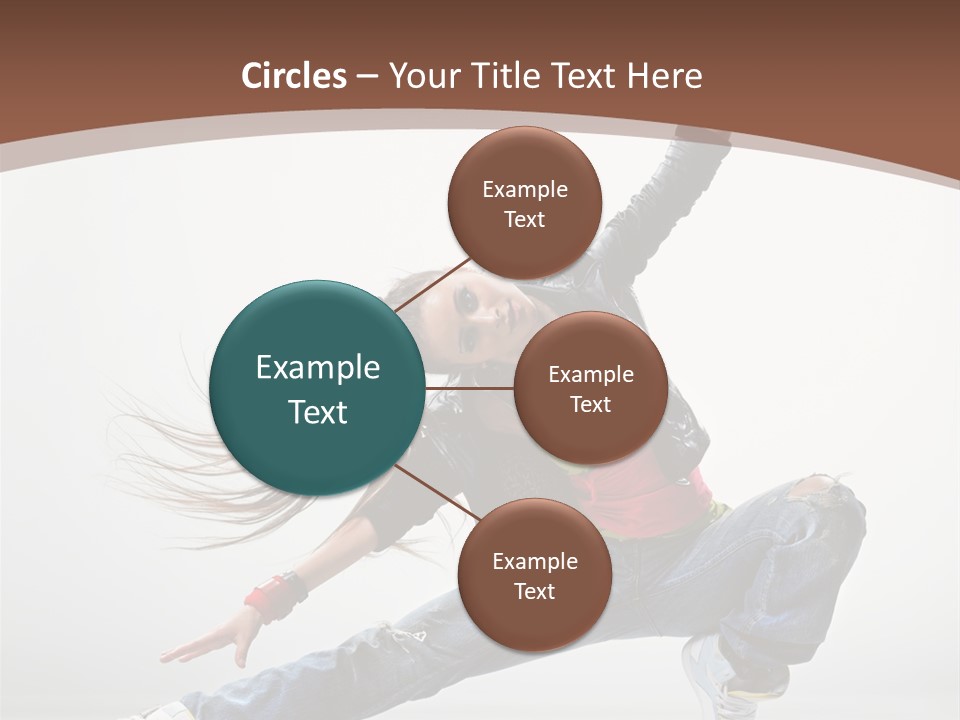 Circles – Your Title Text Here

Example Text

Example Text

Example Text

Example Text